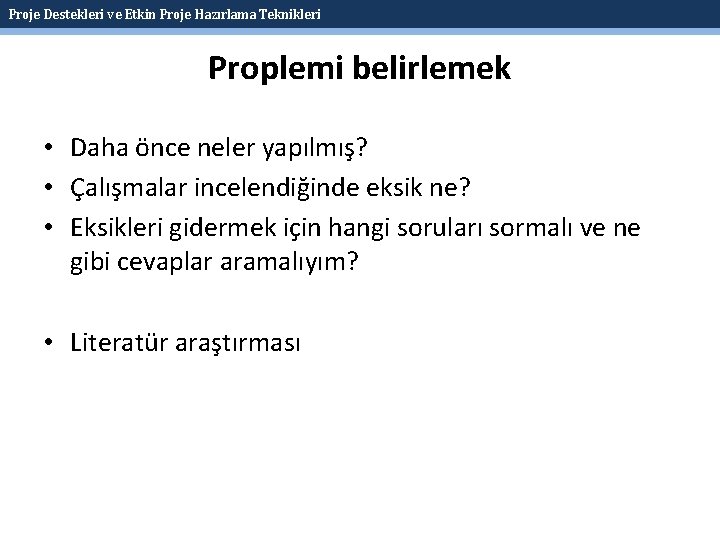 Proje Destekleri ve Etkin Proje Hazırlama Teknikleri

Proplemi belirlemek

• Daha önce neler yapılmış?
• Çalışmalar incelendiğinde eksik ne?
• Eksikleri gidermek için hangi soruları sormalı ve ne gibi cevaplar aramalıyım?

• Literatür araştırması